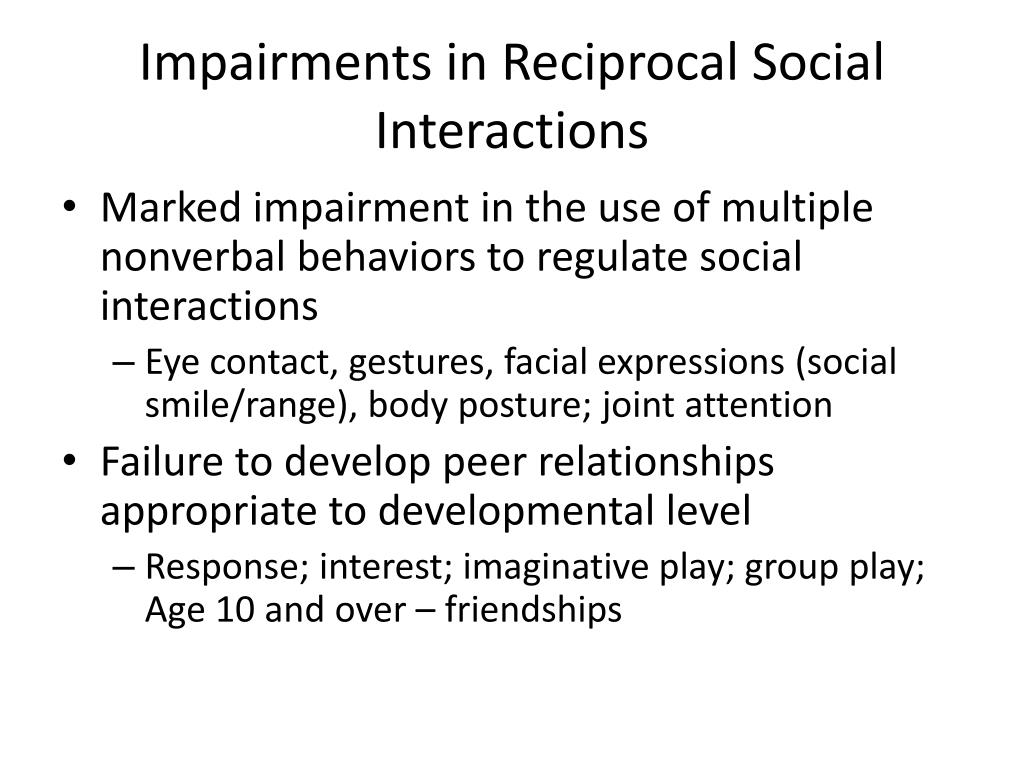 Impairments in Reciprocal Social Interactions

• Marked impairment in the use of multiple nonverbal behaviors to regulate social interactions
– Eye contact, gestures, facial expressions (social smile/range), body posture; joint attention
• Failure to develop peer relationships appropriate to developmental level
– Response; interest; imaginative play; group play; Age 10 and over – friendships